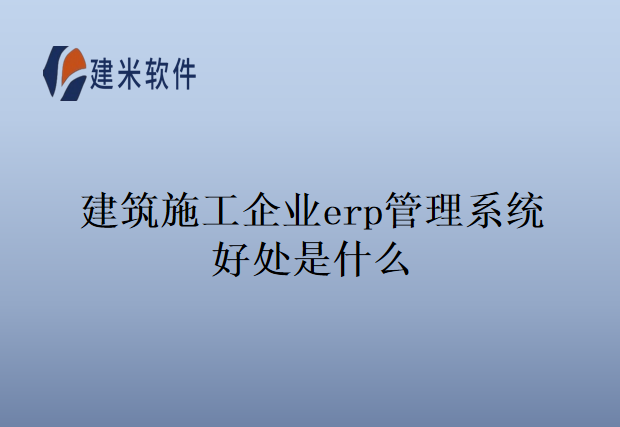 建米软件

建筑施工企业erp管理系统好处是什么